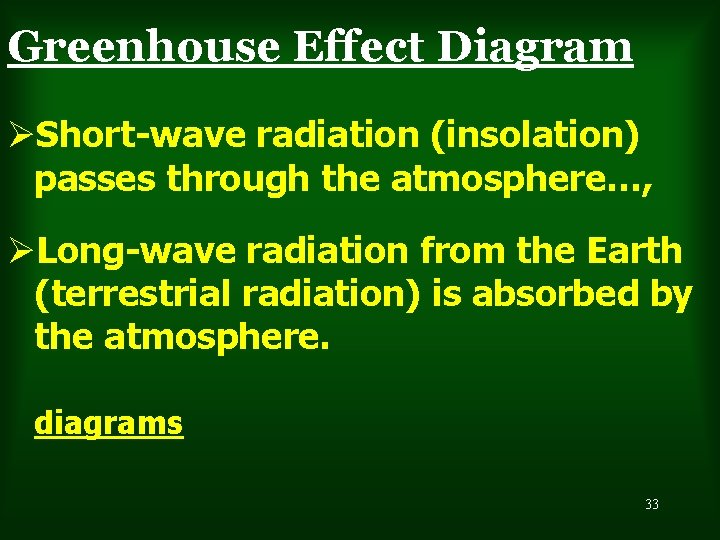 Greenhouse Effect Diagram

➢Short-wave radiation (insolation) passes through the atmosphere…,

➢Long-wave radiation from the Earth (terrestrial radiation) is absorbed by the atmosphere.

diagrams

33